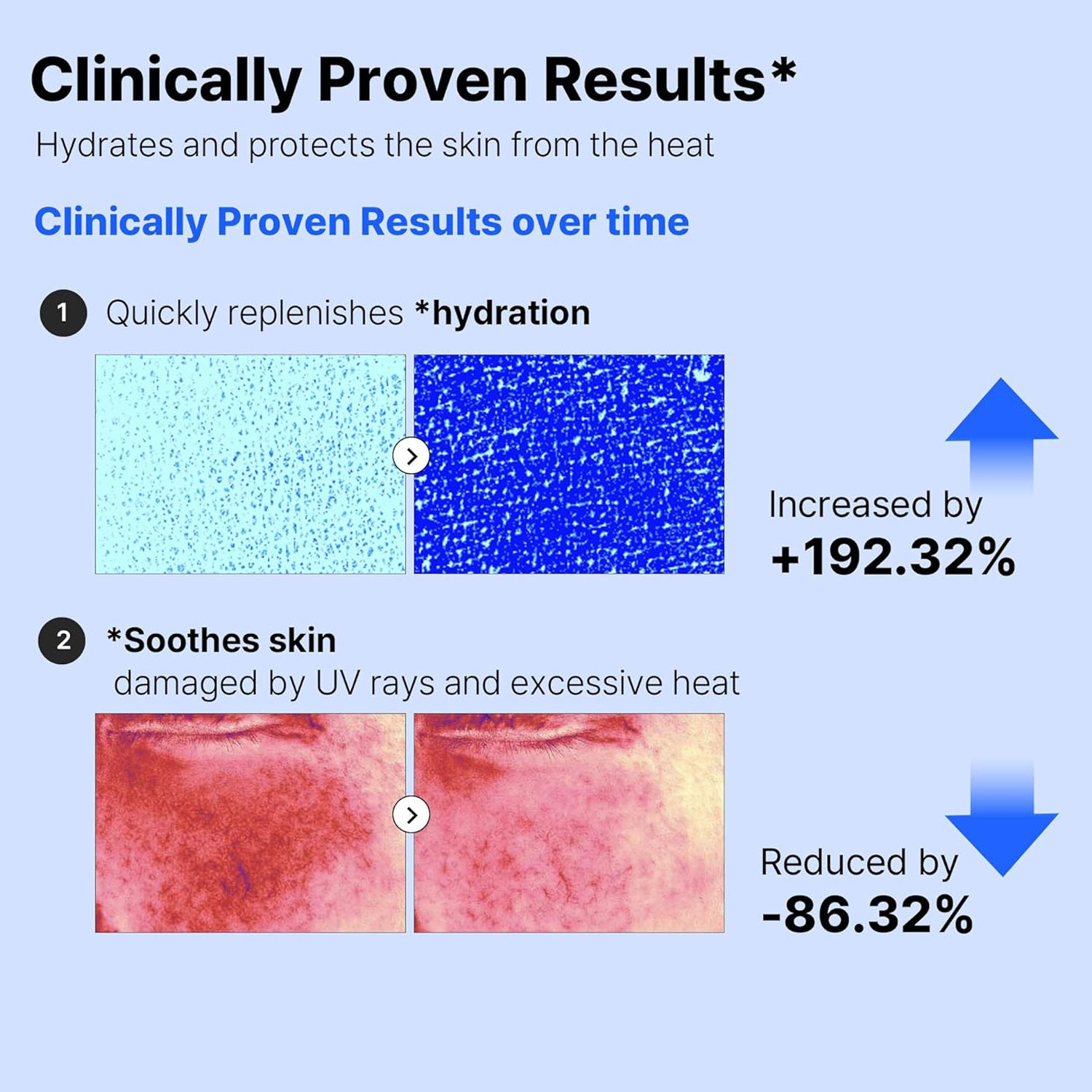 Clinically Proven Results*

Hydrates and protects the skin from the heat

Clinically Proven Results over time

1 Quickly replenishes *hydration

Increased by
+192.32%

2 *Soothes skin
damaged by UV rays and excessive heat

Reduced by
-86.32%